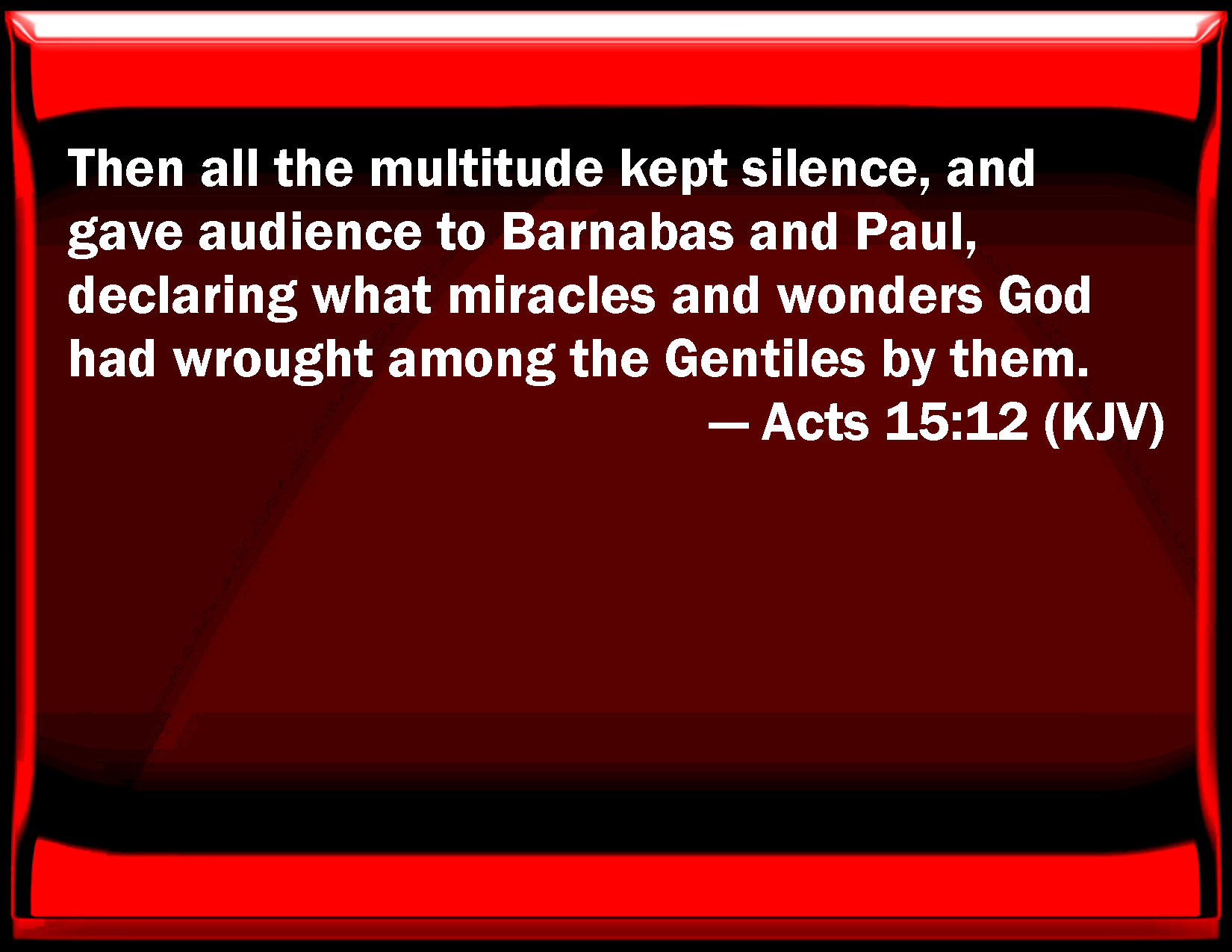 Then all the multitude kept silence, and gave audience to Barnabas and Paul, declaring what miracles and wonders God had wrought among the Gentiles by them.

— Acts 15:12 (KJV)